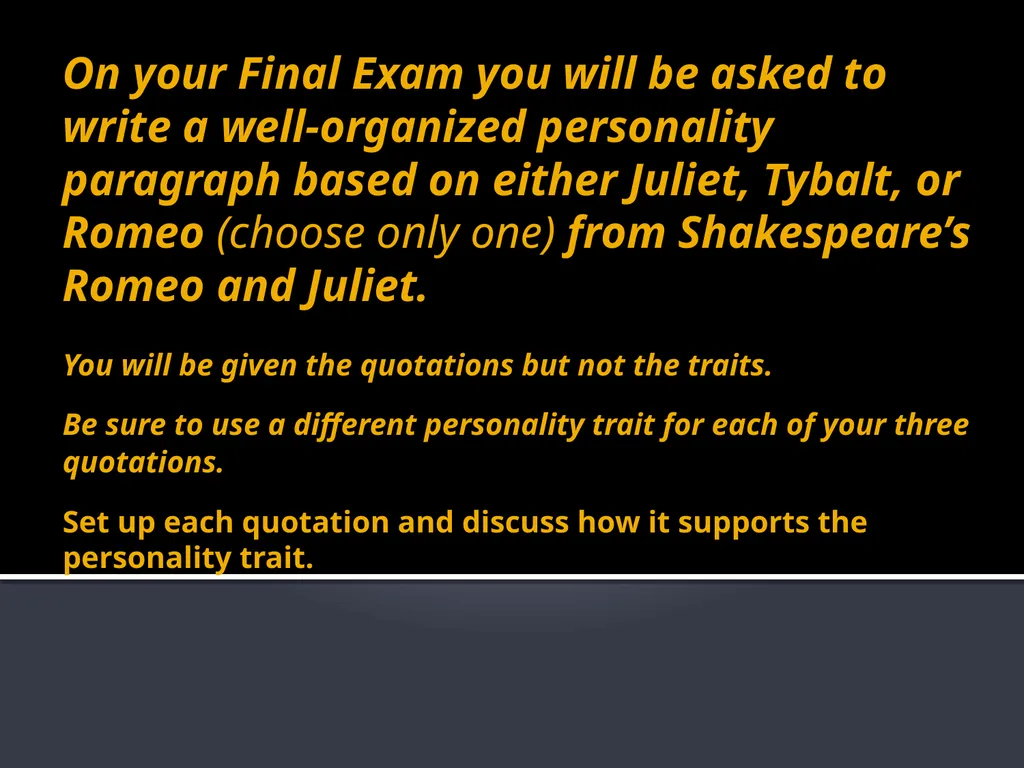 On your Final Exam you will be asked to write a well-organized personality paragraph based on either Juliet, Tybalt, or Romeo (choose only one) from Shakespeare's Romeo and Juliet.

You will be given the quotations but not the traits.

Be sure to use a different personality trait for each of your three quotations.

Set up each quotation and discuss how it supports the personality trait.